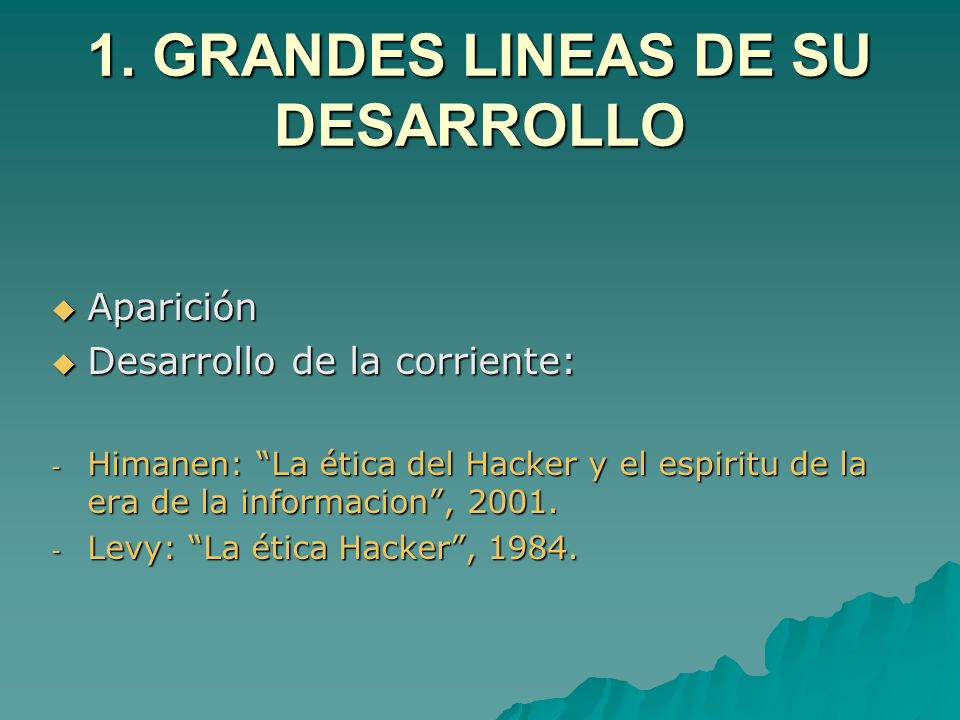 1. GRANDES LINEAS DE SU DESARROLLO

◆ Aparición
◆ Desarrollo de la corriente:

- Himanen: “La ética del Hacker y el espiritu de la era de la informacion”, 2001.
- Levy: “La ética Hacker”, 1984.